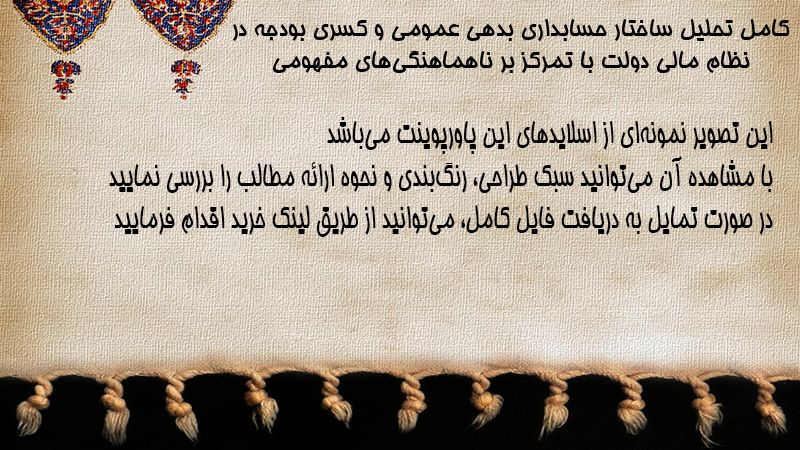 کامل تحلیل ساختار حسابداری بدهی عمومی و کسری بودجه در نظام مالی دولت با تمرکز بر ناهماهنگی‌های مفهومی

این تصویر نمونه‌ای از اسلایدهای این پاورپوینت می‌باشد
با مشاهده آن می‌توانید سبک طراحی، رنگ‌بندی و نحوه ارائه مطالب را بررسی نمایید
در صورت تمایل به دریافت فایل کامل، می‌توانید از طریق لینک خرید اقدام فرمایید